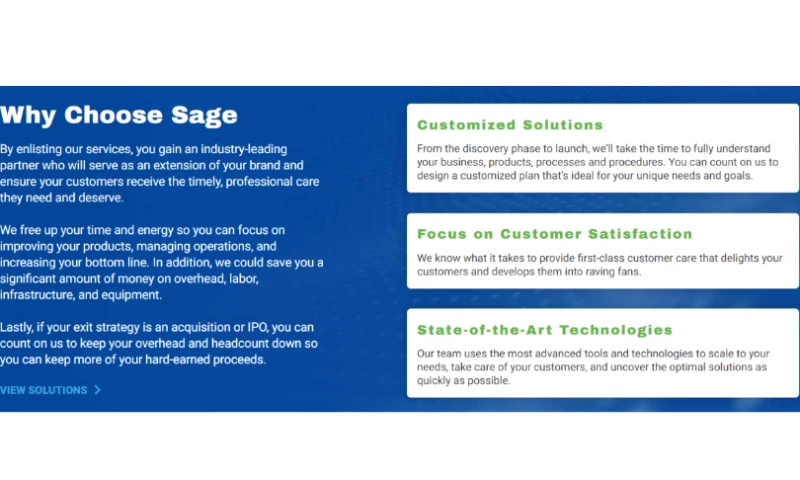 Why Choose Sage

By enlisting our services, you gain an industry-leading partner who will serve as an extension of your brand and ensure your customers receive the timely, professional care they need and deserve.

We free up your time and energy so you can focus on improving your products, managing operations, and increasing your bottom line. In addition, we could save you a significant amount of money on overhead, labor, infrastructure, and equipment.

Lastly, if your exit strategy is an acquisition or IPO, you can count on us to keep your overhead and headcount down so you can keep more of your hard-earned proceeds.

VIEW SOLUTIONS >

Customized Solutions

From the discovery phase to launch, we'll take the time to fully understand your business, products, processes and procedures. You can count on us to design a customized plan that's ideal for your unique needs and goals.

Focus on Customer Satisfaction

We know what it takes to provide first-class customer care that delights your customers and develops them into raving fans.

State-of-the-Art Technologies

Our team uses the most advanced tools and technologies to scale to your needs, take care of your customers, and uncover the optimal solutions as quickly as possible.